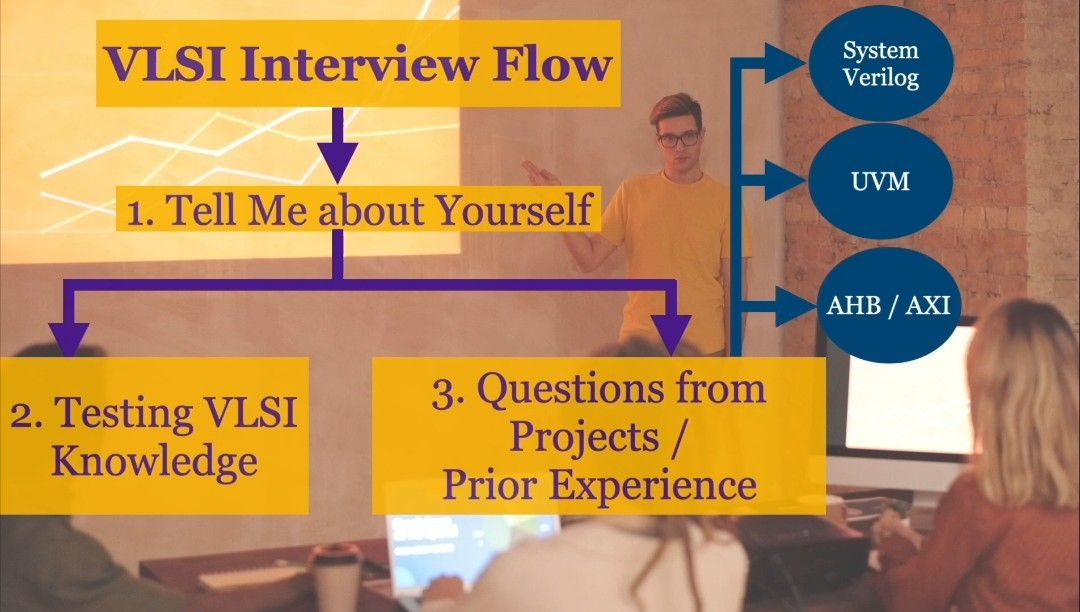 VLSI Interview Flow

1. Tell Me about Yourself

2. Testing VLSI Knowledge

3. Questions from Projects / Prior Experience

System Verilog

UVM

AHB / AXI